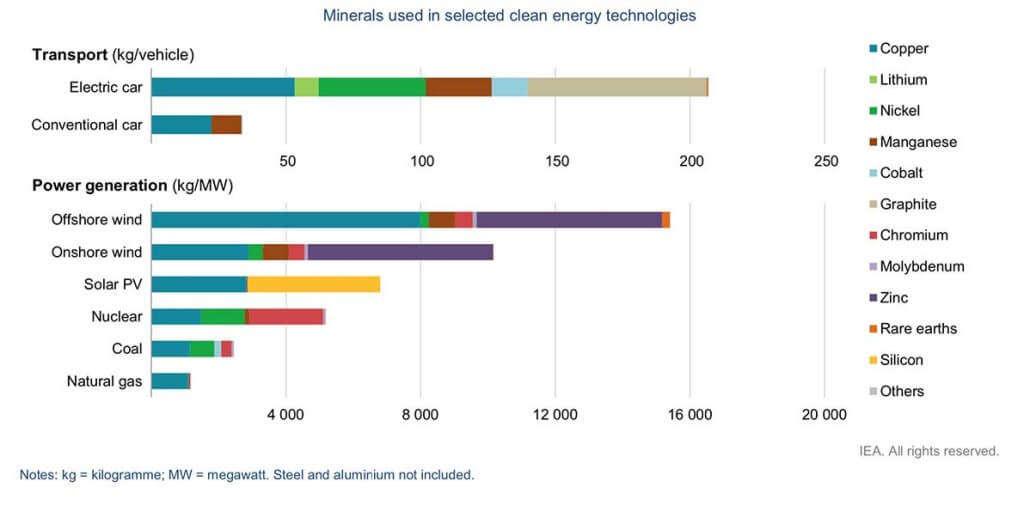 Minerals used in selected clean energy technologies

Transport (kg/vehicle)

Electric car

Conventional car

50
100
150
200
250

Power generation (kg/MW)

Offshore wind

Onshore wind

Solar PV

Nuclear

Coal

Natural gas

4 000
8 000
12 000
16 000
20 000

Copper
Lithium
Nickel
Manganese
Cobalt
Graphite
Chromium
Molybdenum
Zinc
Rare earths
Silicon
Others

IEA. All rights reserved.

Notes: kg = kilogramme; MW = megawatt. Steel and aluminium not included.